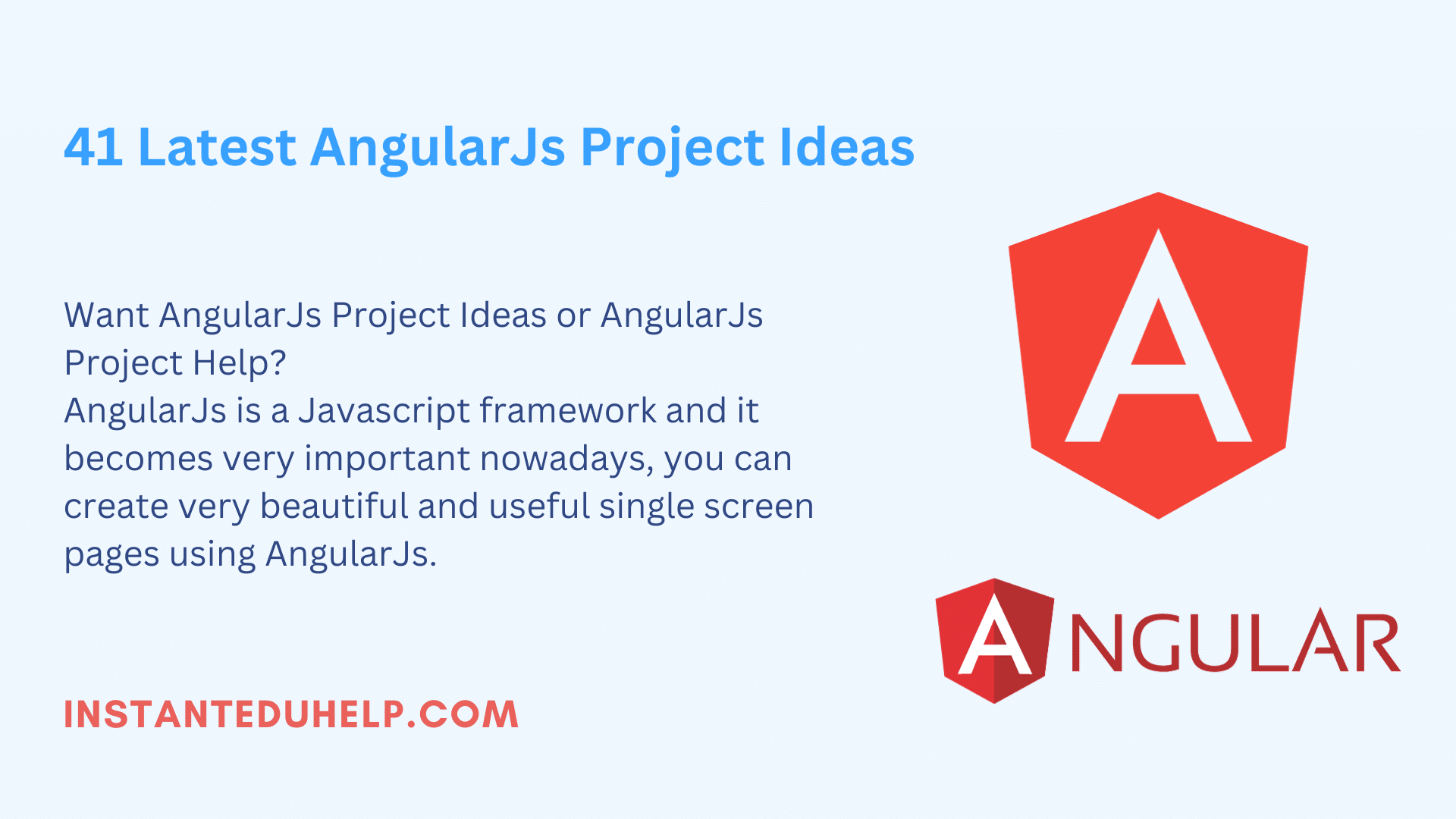 41 Latest AngularJs Project Ideas

Want AngularJs Project Ideas or AngularJs Project Help?
AngularJs is a Javascript framework and it becomes very important nowadays, you can create very beautiful and useful single screen pages using AngularJs.

A

ANGULAR

INSTANTEDUHELP.COM